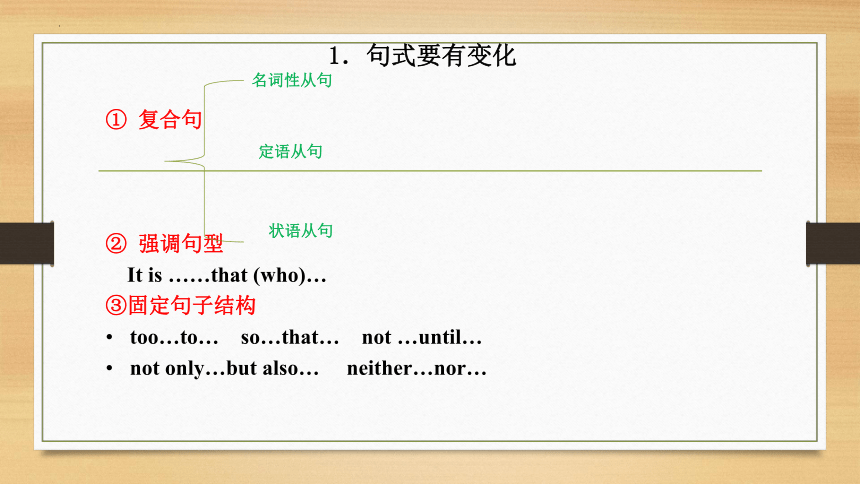 1. 句式要有变化

① 复合句

名词性从句

定语从句

状语从句

② 强调句型

It is ……that (who)…

③固定句子结构

• too…to… so…that… not …until…

• not only…but also… neither…nor…